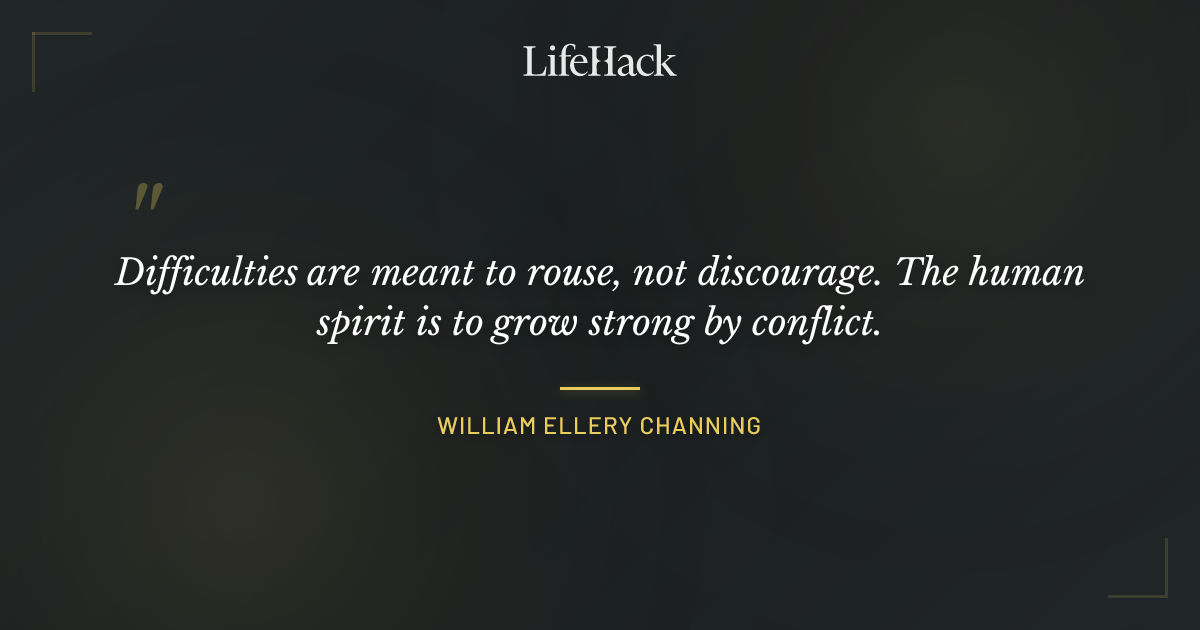 LifeHack

"

Difficulties are meant to rouse, not discourage. The human spirit is to grow strong by conflict.

WILLIAM ELLERY CHANNING